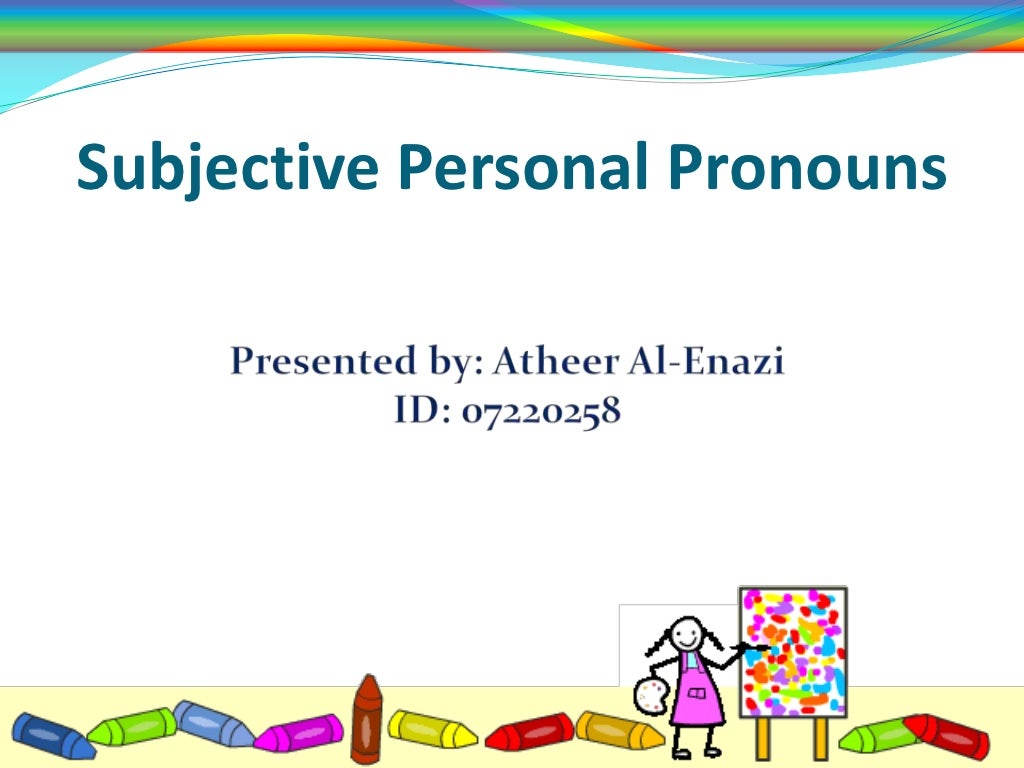 Subjective Personal Pronouns

Presented by: Atheer Al-Enazi
ID: 07220258